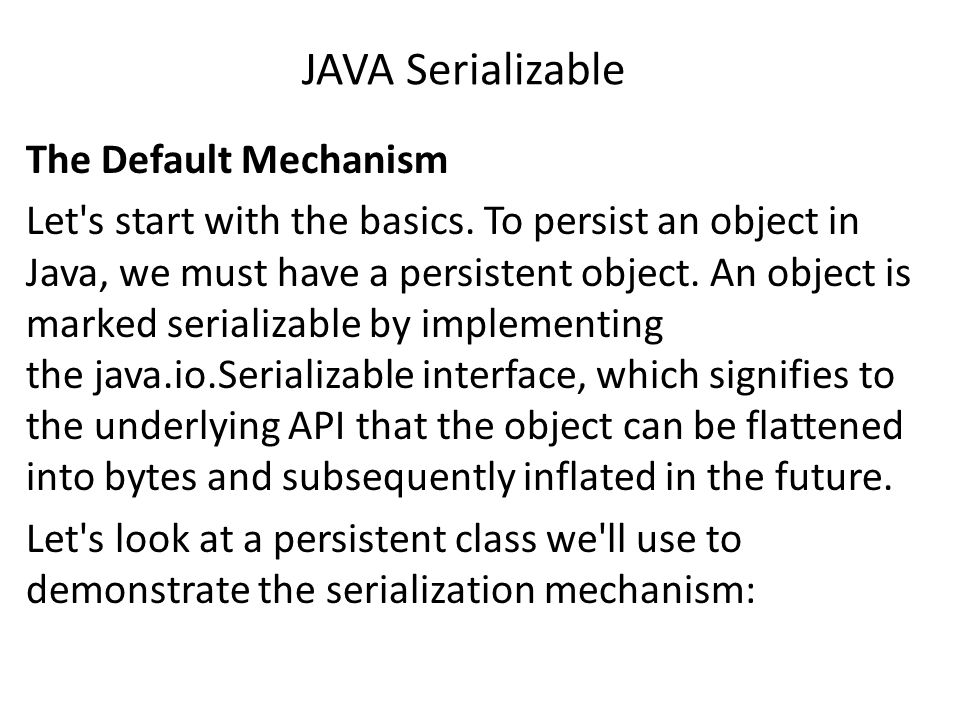 JAVA Serializable

The Default Mechanism

Let's start with the basics. To persist an object in Java, we must have a persistent object. An object is marked serializable by implementing the java.io.Serializable interface, which signifies to the underlying API that the object can be flattened into bytes and subsequently inflated in the future.

Let's look at a persistent class we'll use to demonstrate the serialization mechanism: